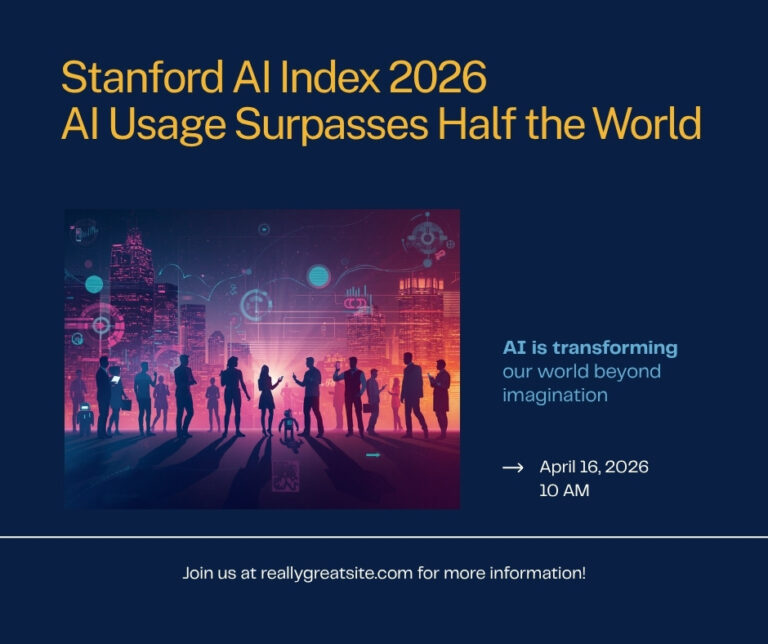 Stanford AI Index 2026
AI Usage Surpasses Half the World

AI is transforming
our world beyond imagination

→ April 16, 2026
10 AM

Join us at reallygreatsite.com for more information!